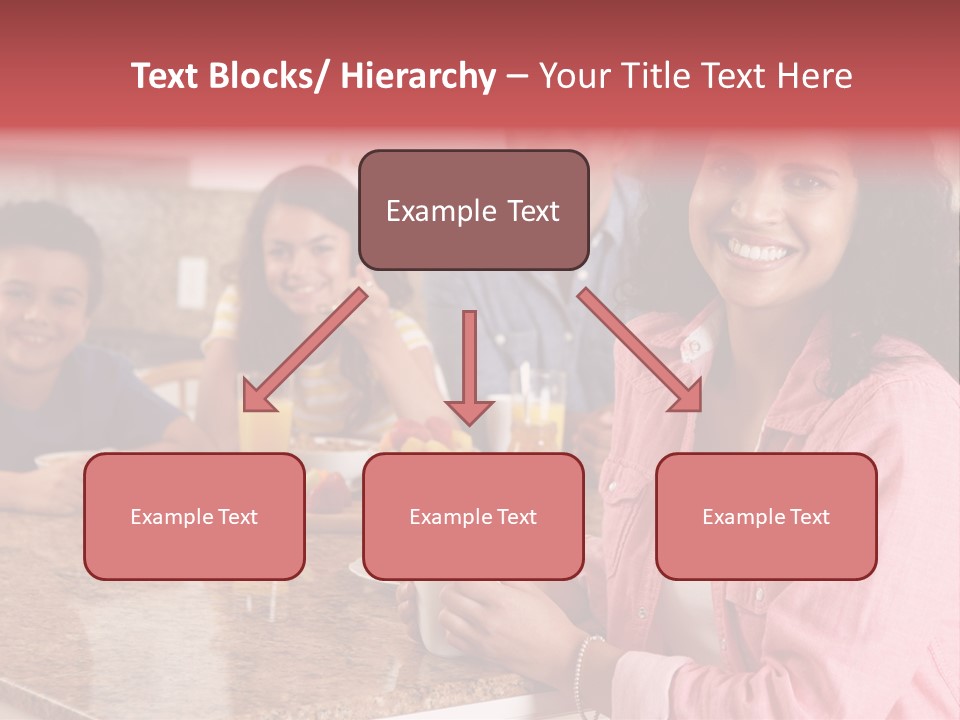 Text Blocks/ Hierarchy – Your Title Text Here

Example Text

Example Text

Example Text

Example Text